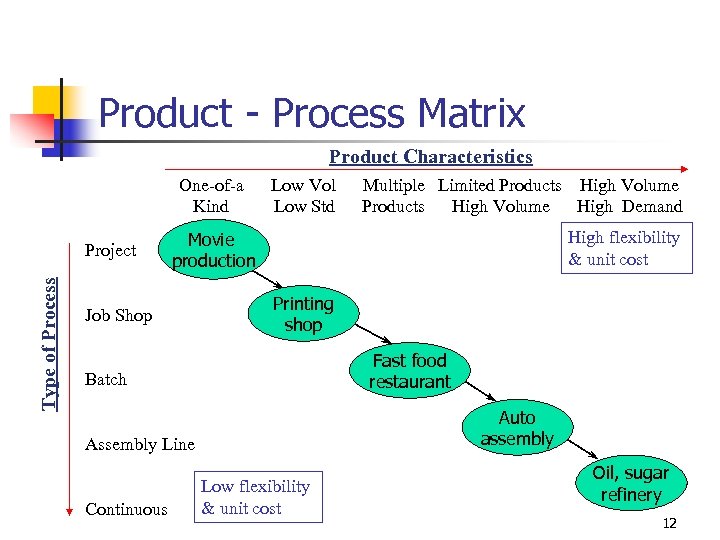 Product - Process Matrix

Product Characteristics

One-of-a Kind
Low Vol Low Std
Multiple Products
Limited Products High Volume
High Volume High Demand

High flexibility & unit cost

Type of Process

Project
Job Shop
Batch
Assembly Line
Continuous

Movie production
Printing shop
Fast food restaurant
Auto assembly
Oil, sugar refinery

Low flexibility & unit cost

12